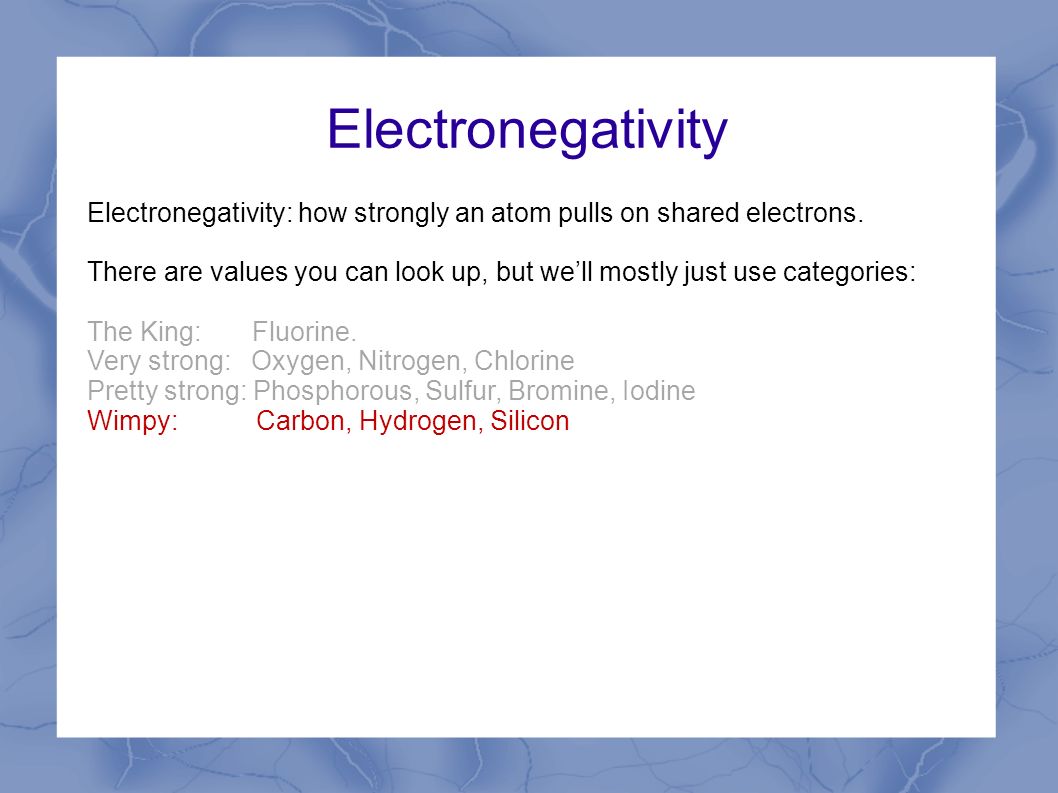 Electronegativity

Electronegativity: how strongly an atom pulls on shared electrons.

There are values you can look up, but we'll mostly just use categories:

The King: Fluorine.
Very strong: Oxygen, Nitrogen, Chlorine
Pretty strong: Phosphorous, Sulfur, Bromine, Iodine
Wimpy: Carbon, Hydrogen, Silicon